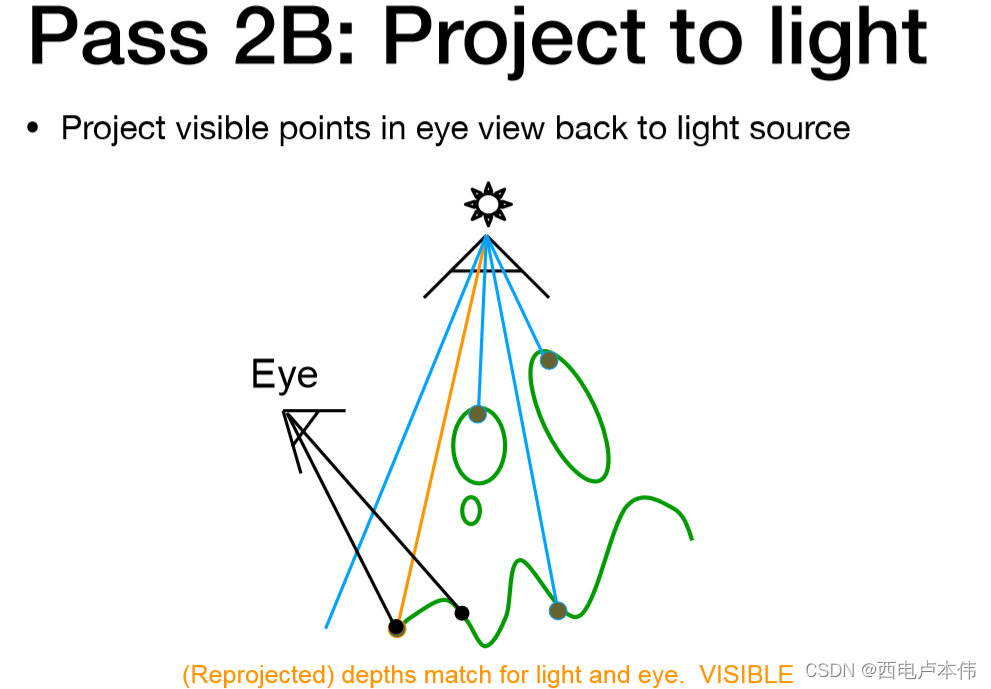 Pass 2B: Project to light

• Project visible points in eye view back to light source

Eye

(Reprojected) depths match for light and eye. VISIBLE

CSDN @西电卢本伟